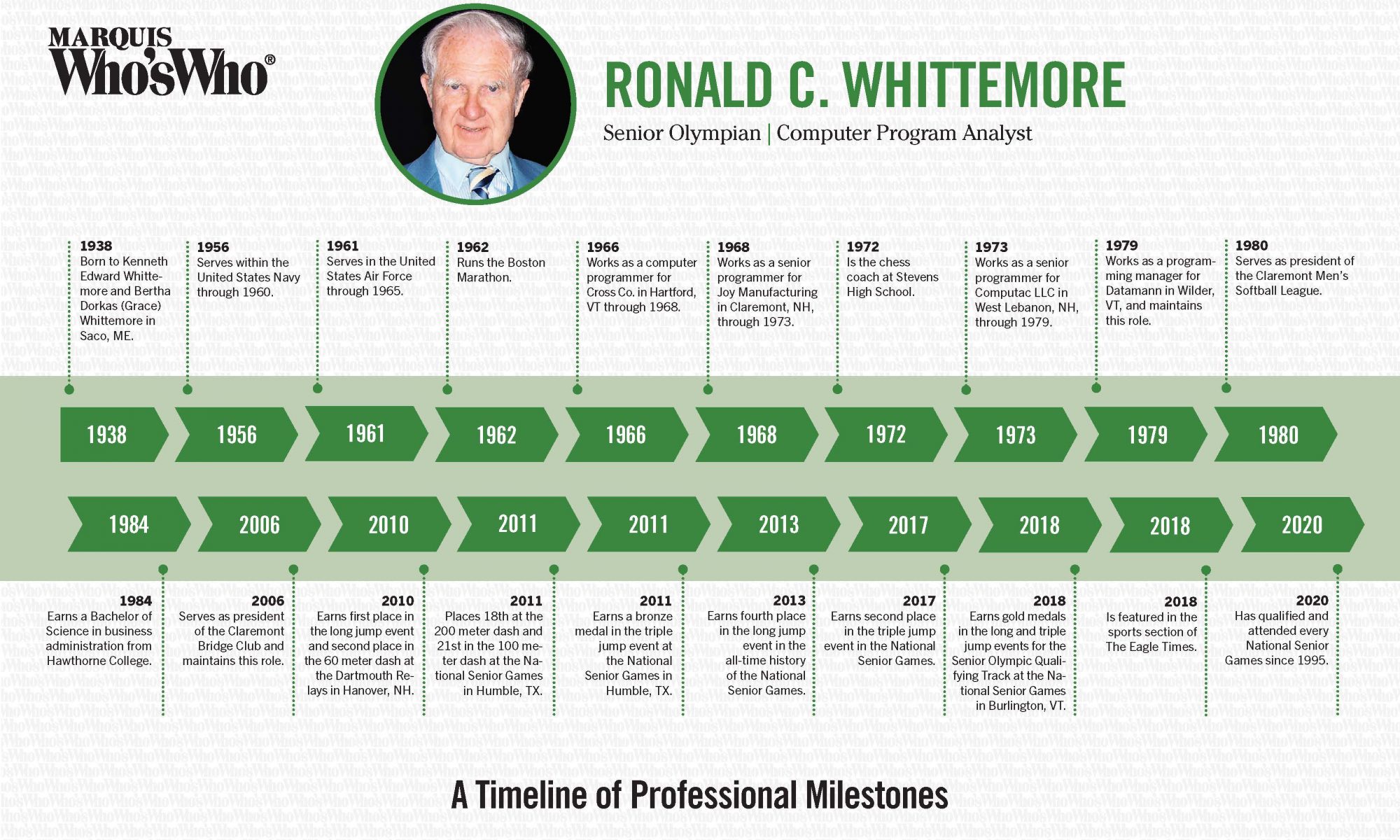 MARQUIS
Who'sWho®

RONALD C. WHITTEMORE

Senior Olympian | Computer Program Analyst

1938
Born to Kenneth Edward Whittemore and Bertha Dorkas (Grace) Whittemore in Saco, ME.

1956
Serves within the United States Navy through 1960.

1961
Serves in the United States Air Force through 1965.

1962
Runs the Boston Marathon.

1966
Works as a computer programmer for Cross Co. in Hartford, VT through 1968.

1968
Works as a senior programmer for Joy Manufacturing in Claremont, NH, through 1973.

1972
Is the chess coach at Stevens High School.

1973
Works as a senior programmer for Computac LLC in West Lebanon, NH, through 1979.

1979
Works as a programming manager for Datamann in Wilder, VT, and maintains this role.

1980
Serves as president of the Claremont Men's Softball League.

1938 1956 1961 1962 1966 1968 1972 1973 1979 1980

1984 2006 2010 2011 2011 2013 2017 2018 2018 2020

1984
Earns a Bachelor of Science in business administration from Hawthorne College.

2006
Serves as president of the Claremont Bridge Club and maintains this role.

2010
Earns first place in the long jump event and second place in the 60 meter dash at the Dartmouth Relays in Hanover, NH.

2011
Places 18th at the 200 meter dash and 21st in the 100 meter dash at the National Senior Games in Humble, TX.

2011
Earns a bronze medal in the triple jump event at the National Senior Games in Humble, TX.

2013
Earns fourth place in the long jump event in the all-time history of the National Senior Games.

2017
Earns second place in the triple jump event in the National Senior Games.

2018
Earns gold medals in the long and triple jump events for the Senior Olympic Qualifying Track at the National Senior Games in Burlington, VT.

2018
Is featured in the sports section of The Eagle Times.

2020
Has qualified and attended every National Senior Games since 1995.

A Timeline of Professional Milestones